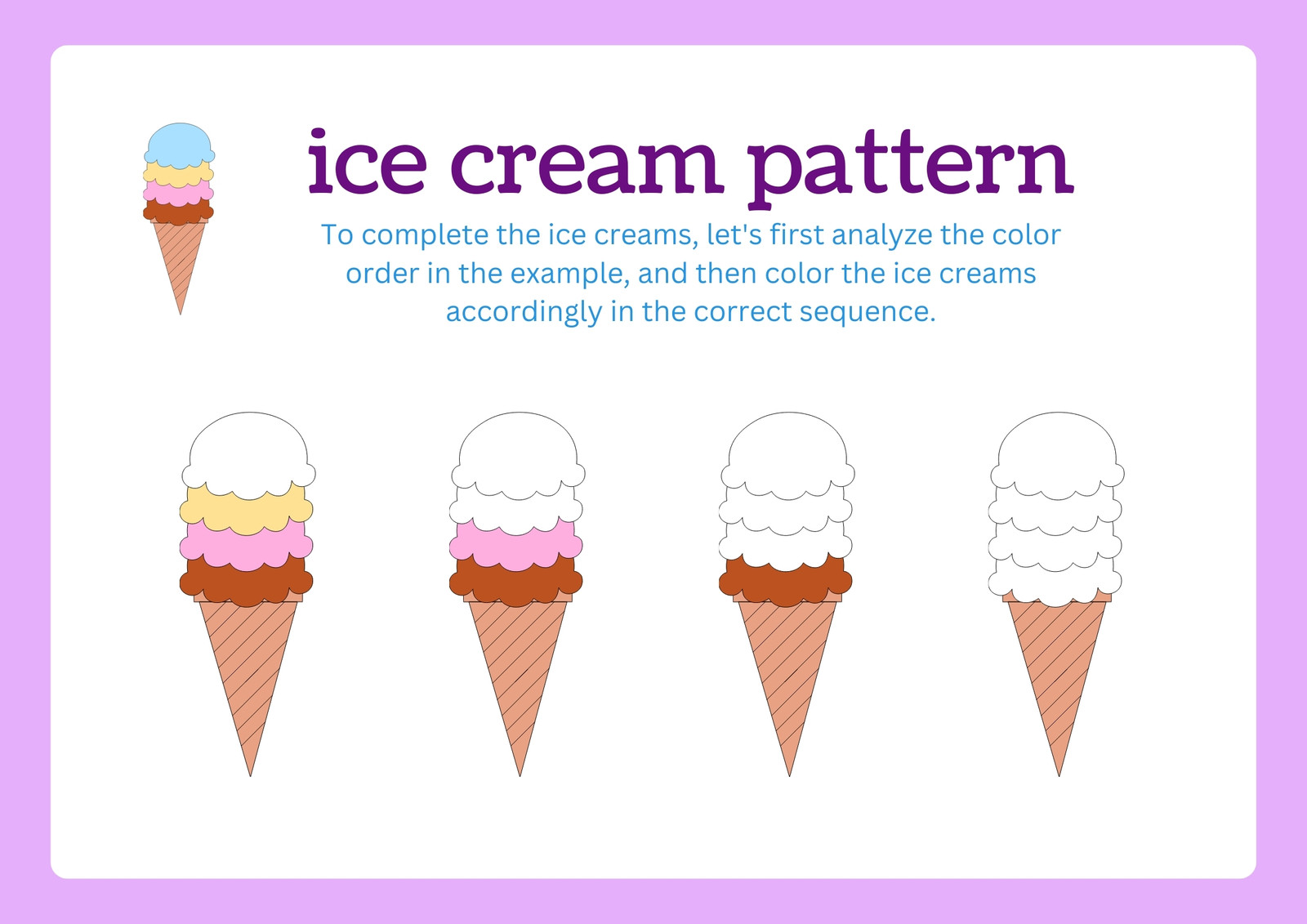 ice cream pattern

To complete the ice creams, let's first analyze the color order in the example, and then color the ice creams accordingly in the correct sequence.